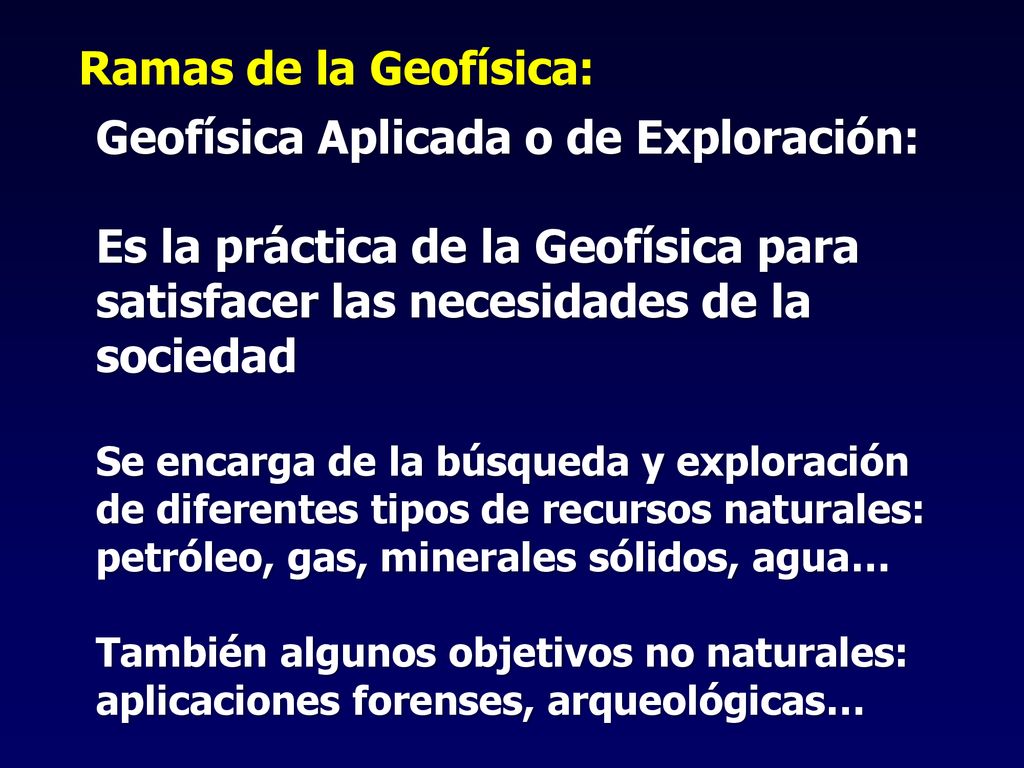 Ramas de la Geofísica:

Geofísica Aplicada o de Exploración:

Es la práctica de la Geofísica para satisfacer las necesidades de la sociedad

Se encarga de la búsqueda y exploración de diferentes tipos de recursos naturales: petróleo, gas, minerales sólidos, agua…

También algunos objetivos no naturales: aplicaciones forenses, arqueológicas…